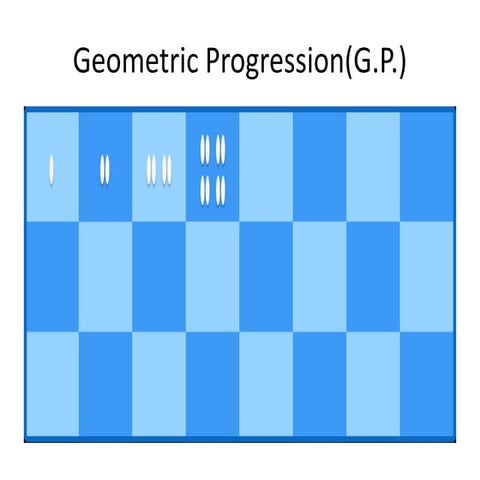 Geometric Progression(G.P.)